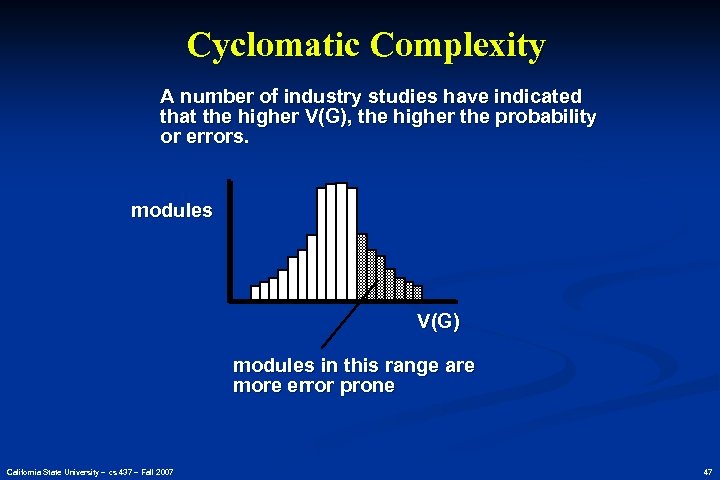 Cyclomatic Complexity

A number of industry studies have indicated that the higher V(G), the higher the probability or errors.

modules

V(G)

modules in this range are more error prone

California State University – cs 437 – Fall 2007

47